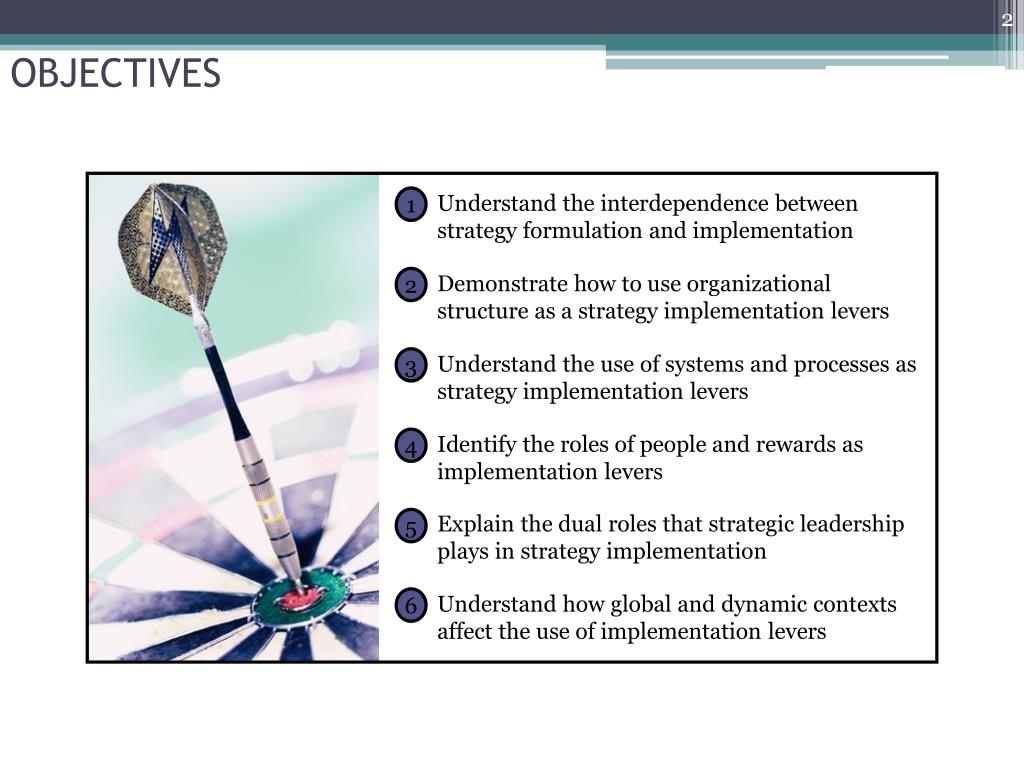 2

OBJECTIVES

1 Understand the interdependence between strategy formulation and implementation

2 Demonstrate how to use organizational structure as a strategy implementation levers

3 Understand the use of systems and processes as strategy implementation levers

4 Identify the roles of people and rewards as implementation levers

5 Explain the dual roles that strategic leadership plays in strategy implementation

6 Understand how global and dynamic contexts affect the use of implementation levers